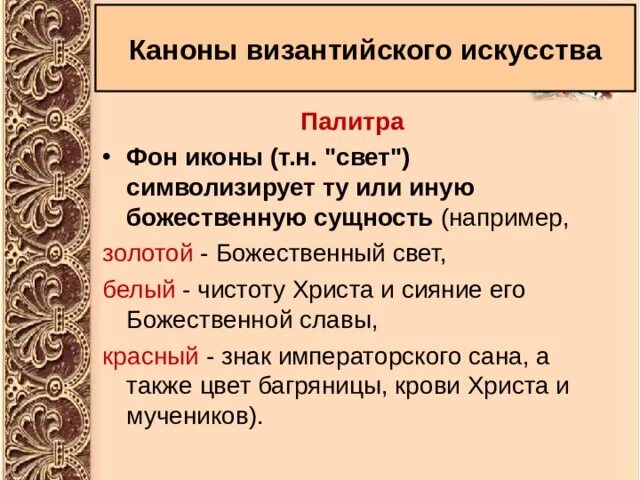 Каноны византийского искусства

Палитра

• Фон иконы (т.н. "свет") символизирует ту или иную божественную сущность (например,

золотой - Божественный свет,

белый - чистоту Христа и сияние его Божественной славы,

красный - знак императорского сана, а также цвет багряницы, крови Христа и мучеников).